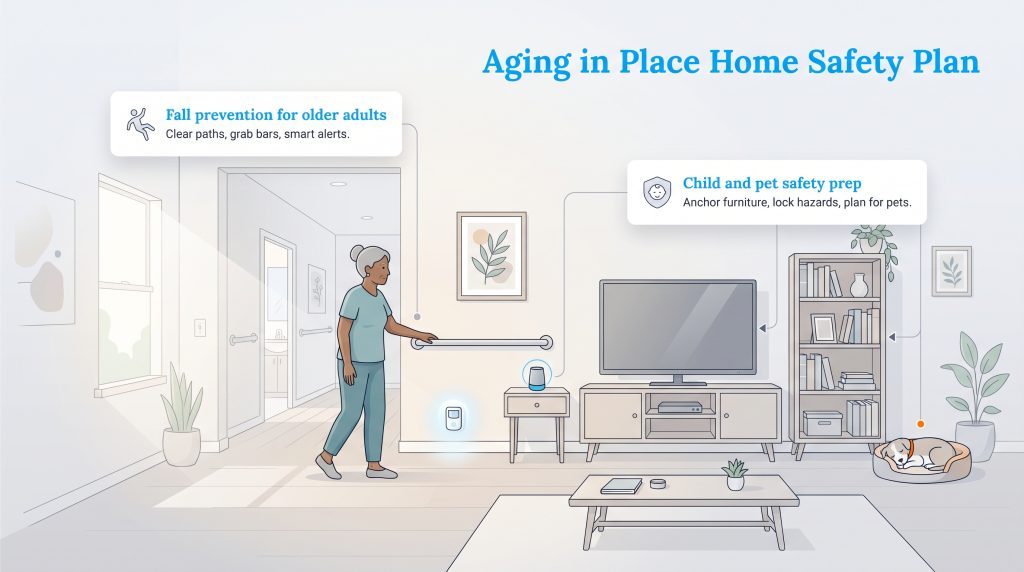 Aging in Place Home Safety Plan

Fall prevention for older adults
Clear paths, grab bars, smart alerts.

Child and pet safety prep
Anchor furniture, lock hazards, plan for pets.